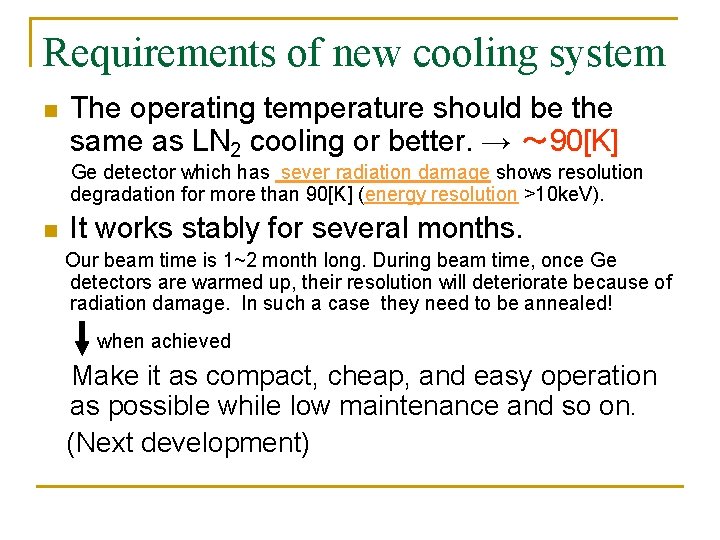 Requirements of new cooling system

The operating temperature should be the same as $LN_2$ cooling or better. → ~90[K]

Ge detector which has sever radiation damage shows resolution degradation for more than 90[K] (energy resolution >10keV).

It works stably for several months.

Our beam time is 1~2 month long. During beam time, once Ge detectors are warmed up, their resolution will deteriorate because of radiation damage. In such a case they need to be annealed!

when achieved

Make it as compact, cheap, and easy operation as possible while low maintenance and so on.

(Next development)